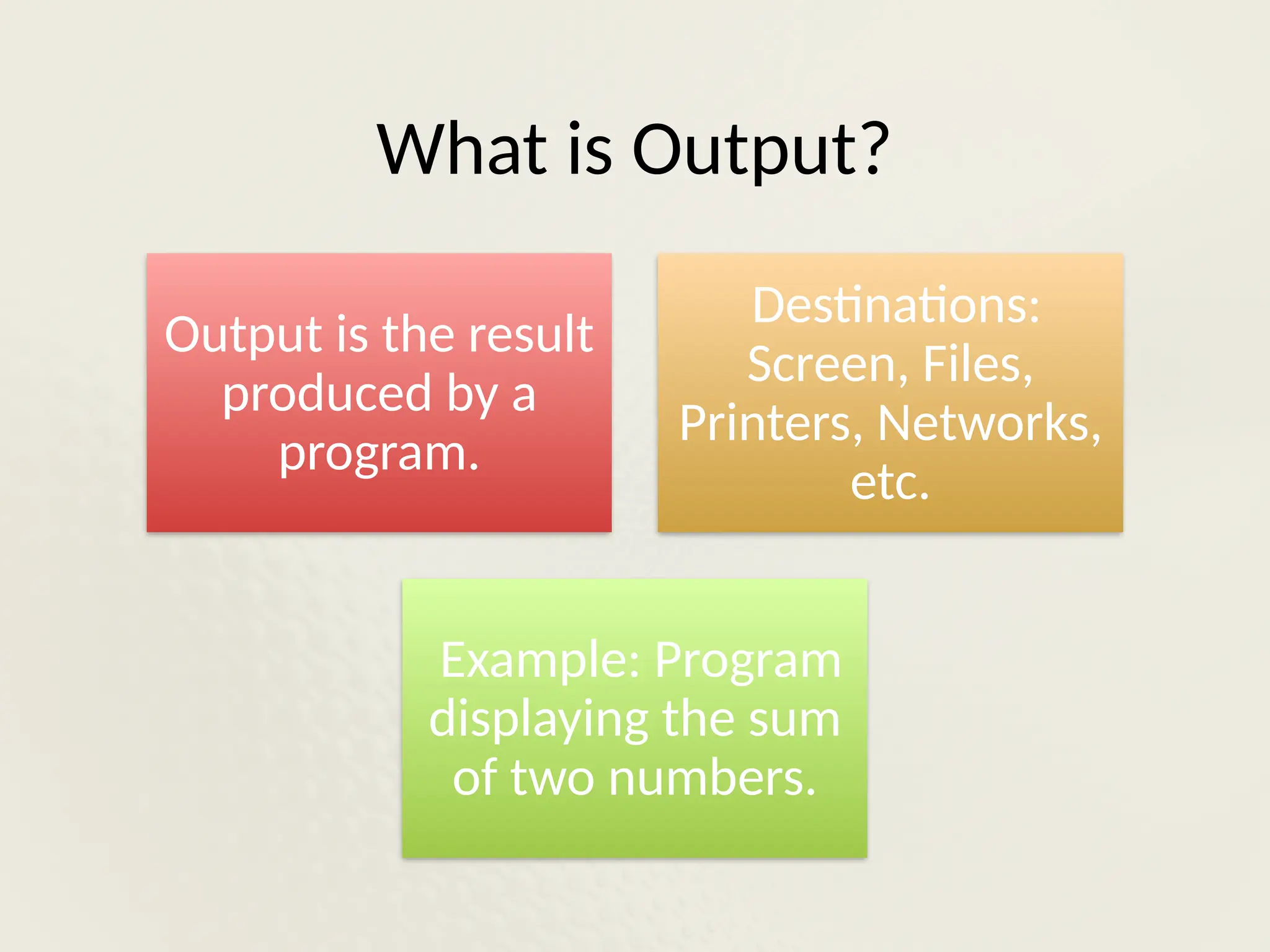 What is Output?

Output is the result produced by a program.

Destinations: Screen, Files, Printers, Networks, etc.

Example: Program displaying the sum of two numbers.